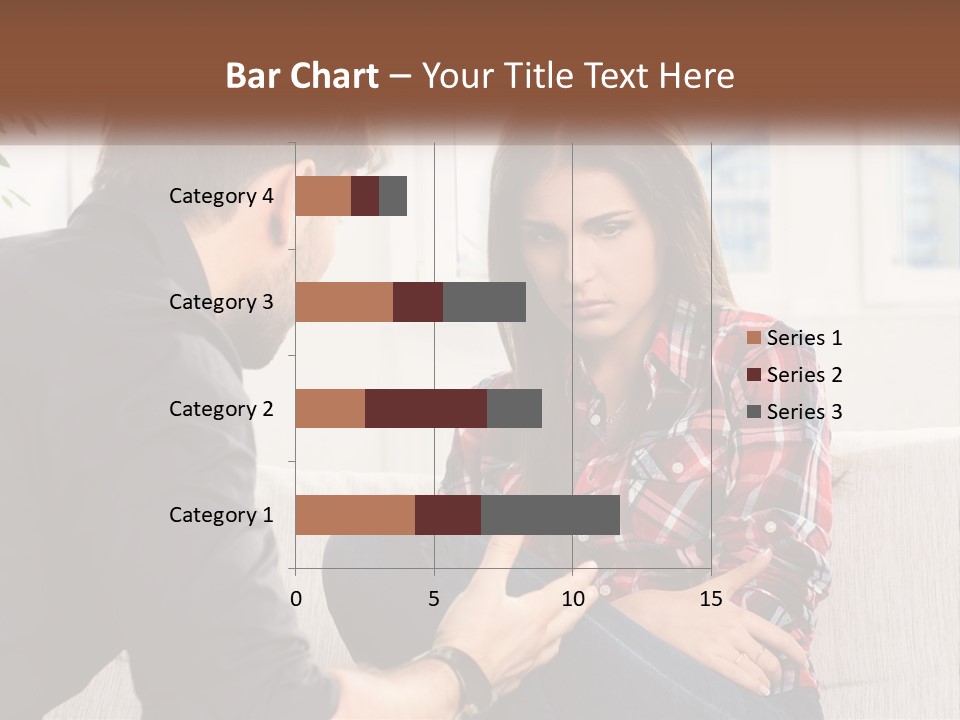 Bar Chart – Your Title Text Here

Category 4
Category 3
Category 2
Category 1

0
5
10
15

Series 1
Series 2
Series 3